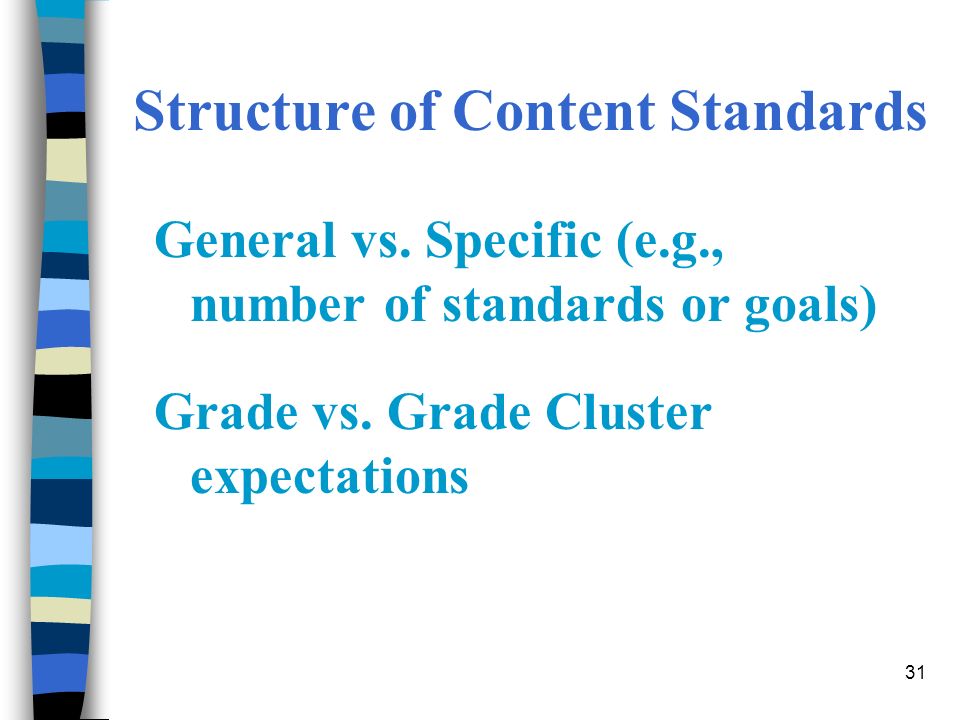 Structure of Content Standards

General vs. Specific (e.g., number of standards or goals)

Grade vs. Grade Cluster expectations

31